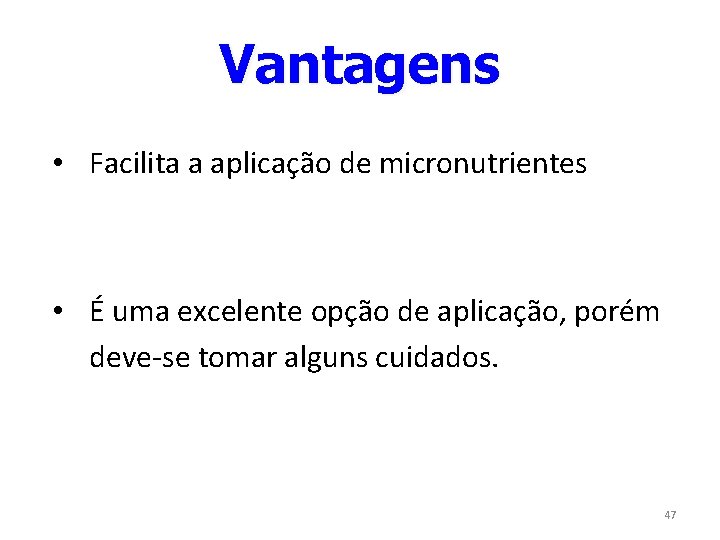 Vantagens

• Facilita a aplicação de micronutrientes

• É uma excelente opção de aplicação, porém deve-se tomar alguns cuidados.

47